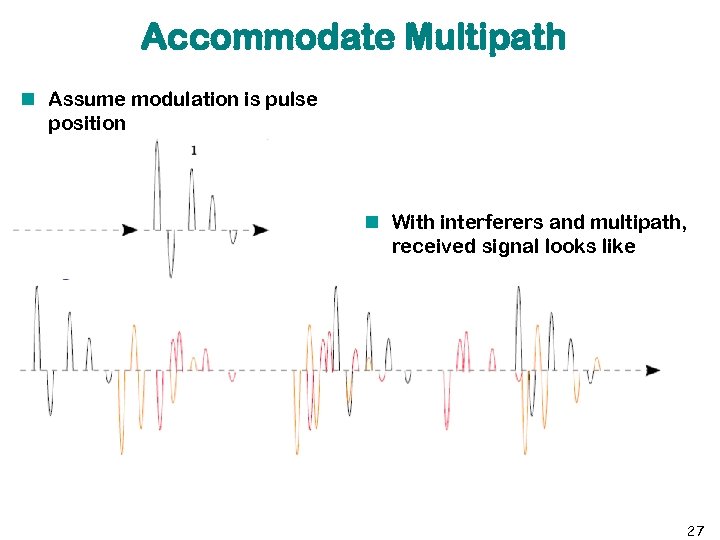 Accommodate Multipath

Assume modulation is pulse position

1

With interferers and multipath, received signal looks like

27